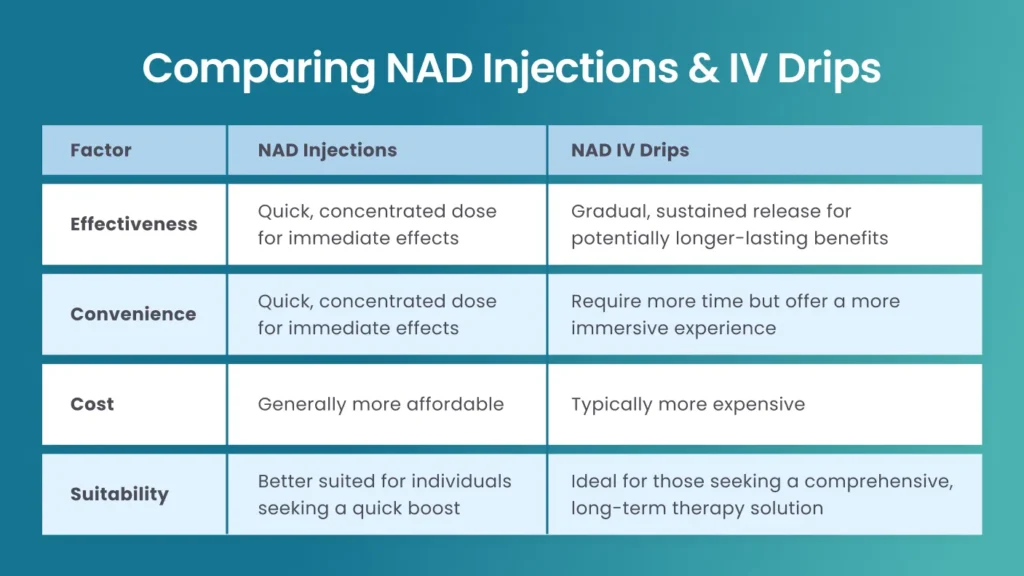 Comparing NAD Injections & IV Drips

| Factor | NAD Injections | NAD IV Drips |
|---|---|---|
| Effectiveness | Quick, concentrated dose for immediate effects | Gradual, sustained release for potentially longer-lasting benefits |
| Convenience | Quick, concentrated dose for immediate effects | Require more time but offer a more immersive experience |
| Cost | Generally more affordable | Typically more expensive |
| Suitability | Better suited for individuals seeking a quick boost | Ideal for those seeking a comprehensive, long-term therapy solution |